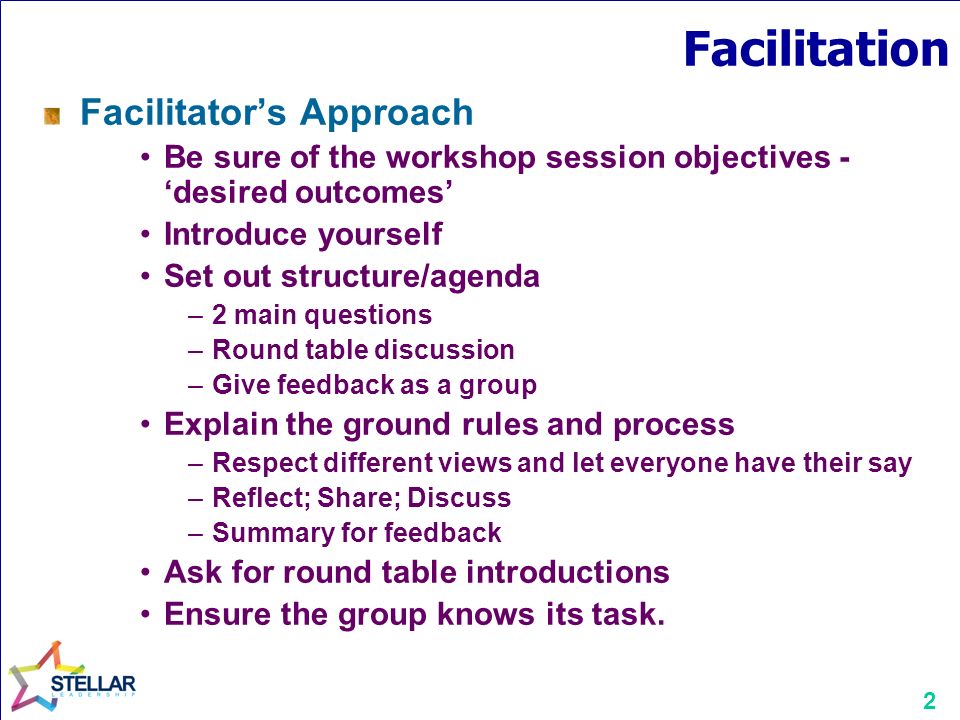 Facilitation

Facilitator’s Approach

• Be sure of the workshop session objectives - ‘desired outcomes’
• Introduce yourself
• Set out structure/agenda
– 2 main questions
– Round table discussion
– Give feedback as a group
• Explain the ground rules and process
– Respect different views and let everyone have their say
– Reflect; Share; Discuss
– Summary for feedback
• Ask for round table introductions
• Ensure the group knows its task.

STELLAR
LEADERSHIP

2